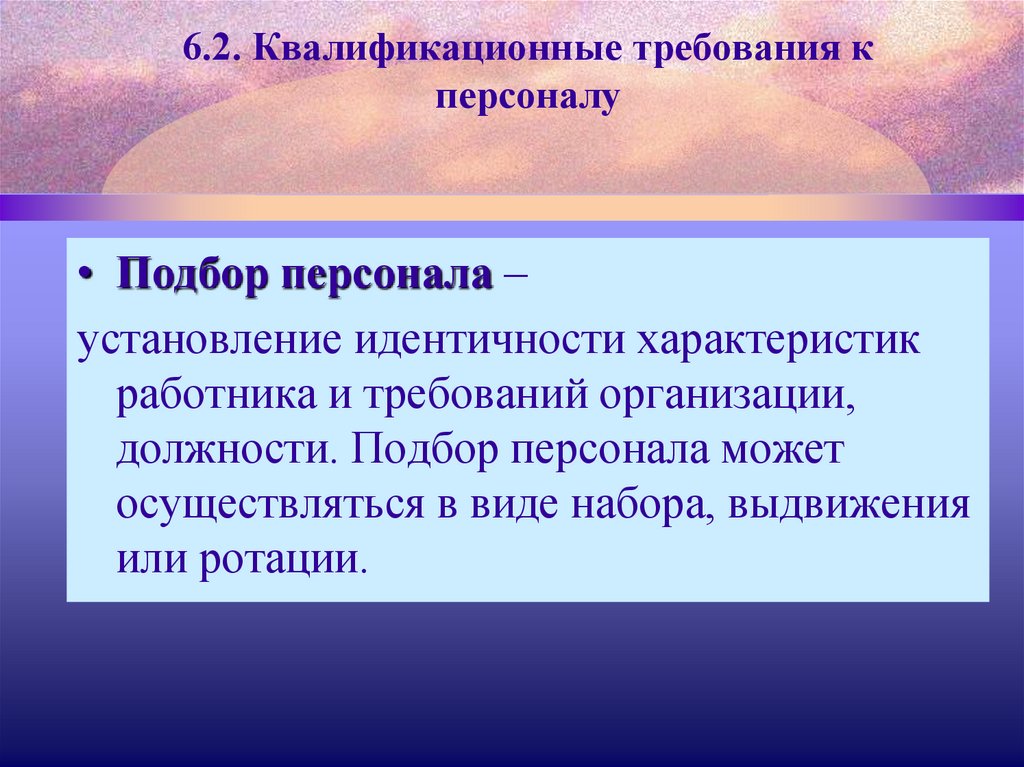 6.2. Квалификационные требования к персоналу

• Подбор персонала –

установление идентичности характеристик работника и требований организации, должности. Подбор персонала может осуществляться в виде набора, выдвижения или ротации.